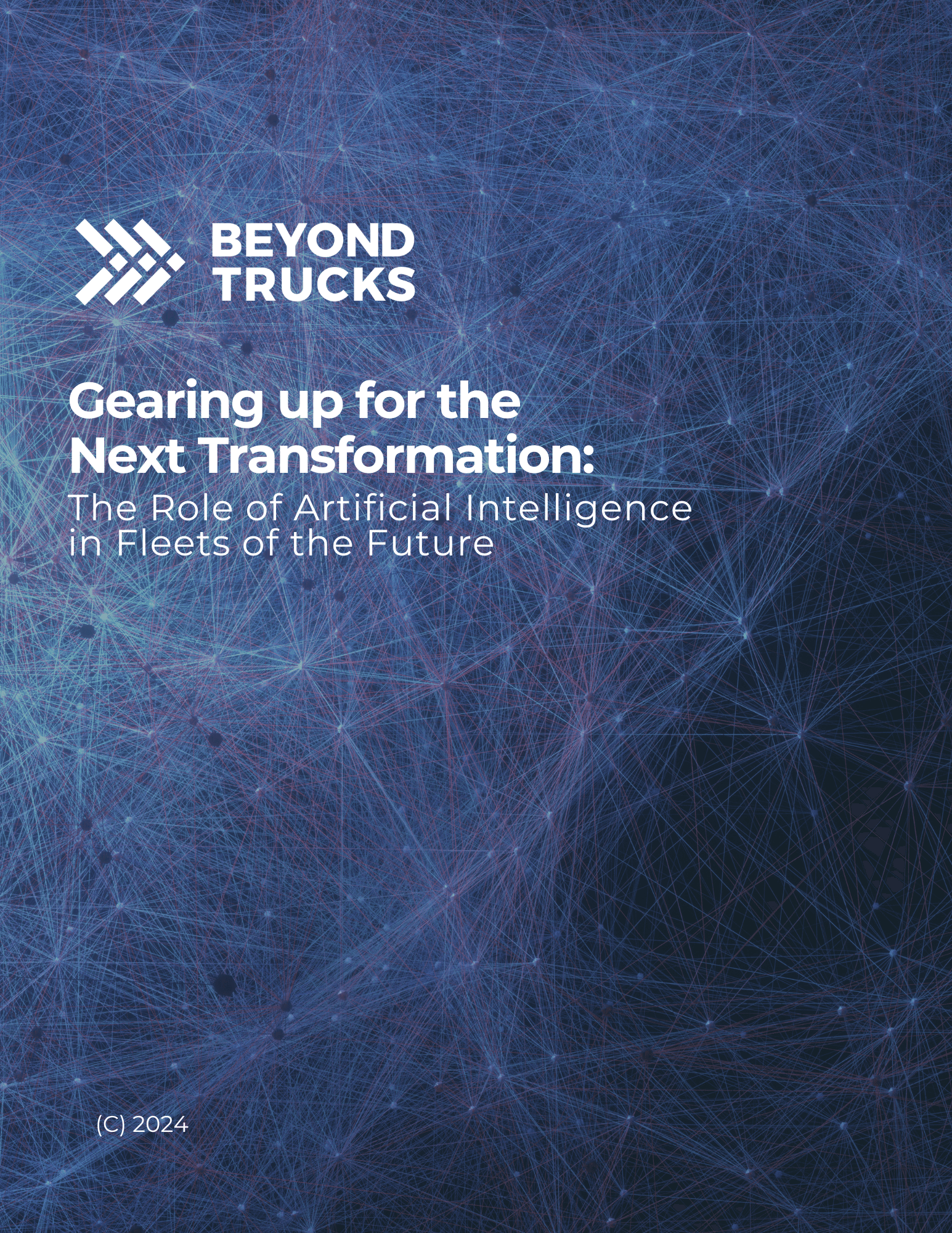 BEYOND TRUCKS

Gearing up for the Next Transformation:
The Role of Artificial Intelligence in Fleets of the Future

(C) 2024